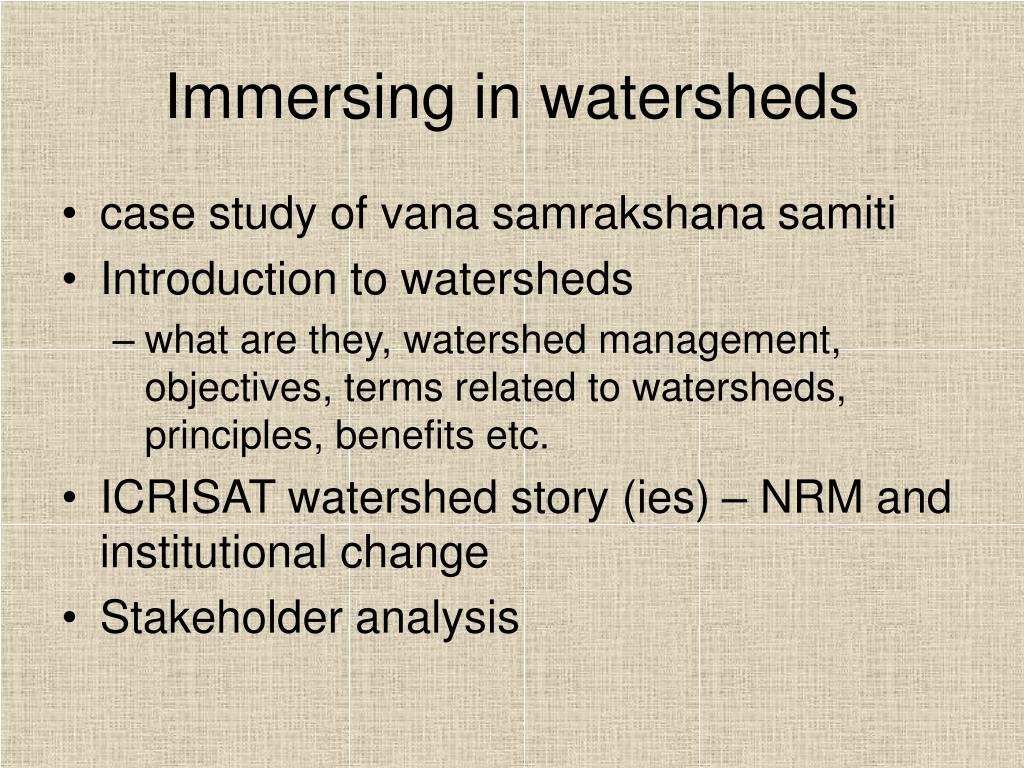 Immersing in watersheds

• case study of vana samrakshana samiti
• Introduction to watersheds
– what are they, watershed management, objectives, terms related to watersheds, principles, benefits etc.
• ICRISAT watershed story (ies) – NRM and institutional change
• Stakeholder analysis